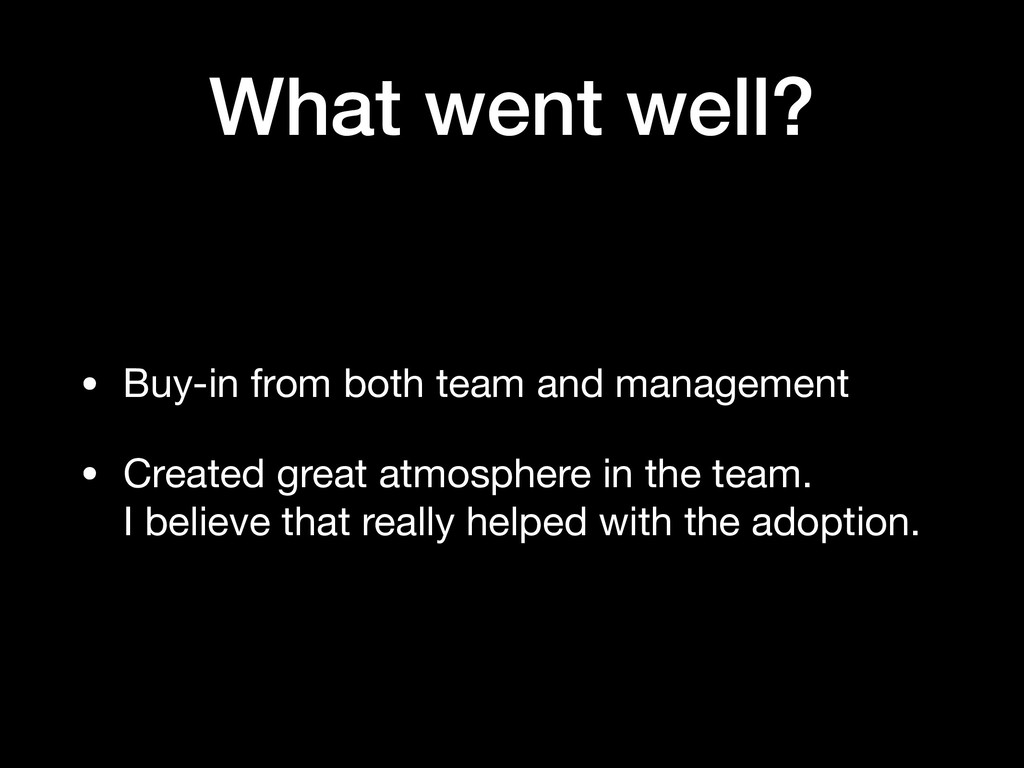 What went well?

• Buy-in from both team and management

• Created great atmosphere in the team.
I believe that really helped with the adoption.